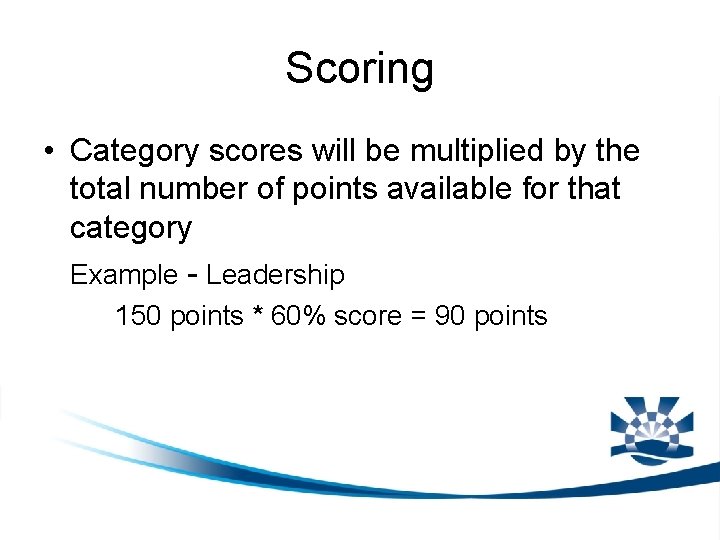 Scoring

• Category scores will be multiplied by the total number of points available for that category

Example - Leadership

150 points * 60% score = 90 points